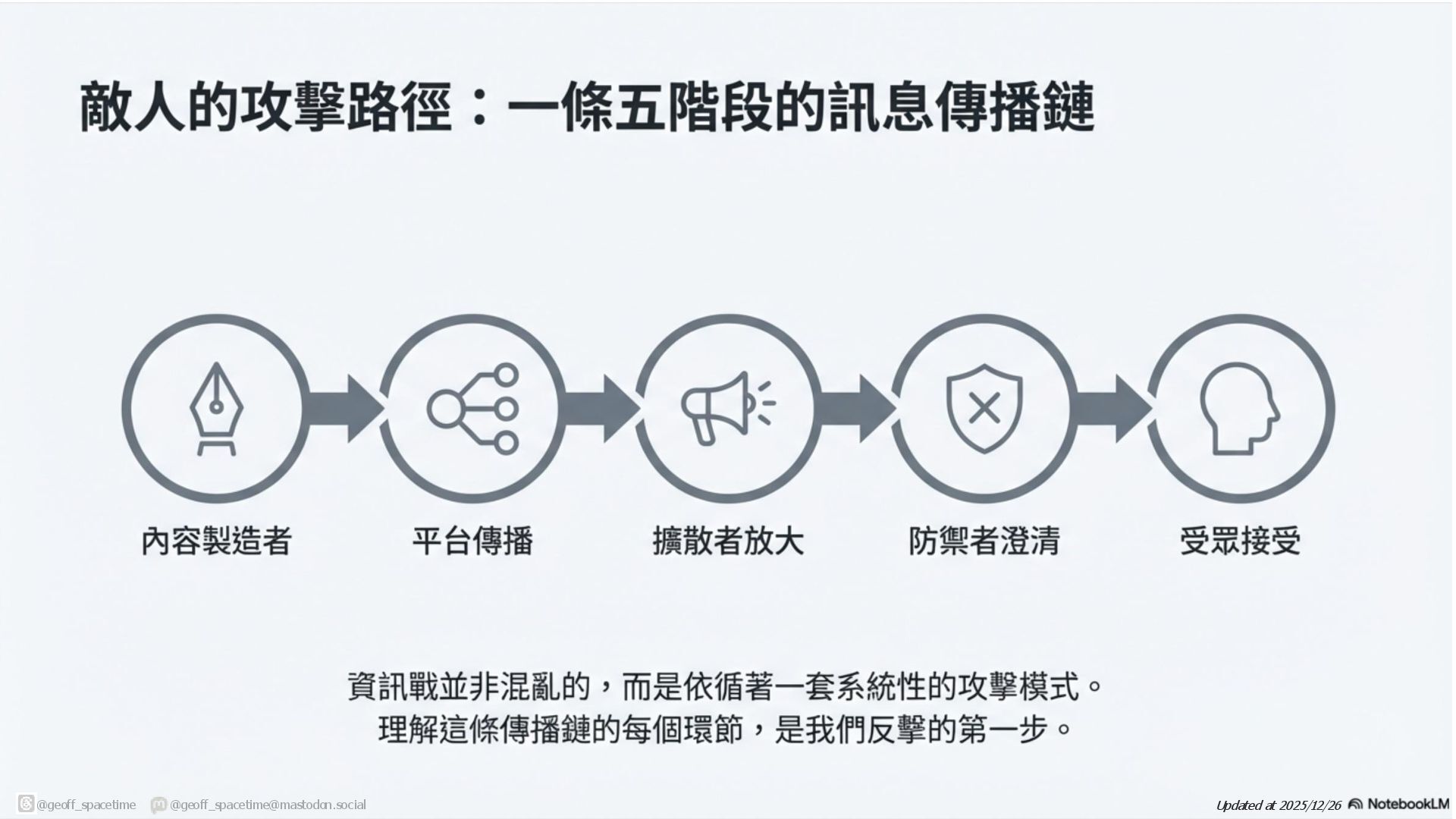 敵人的攻擊路徑：一條五階段的訊息傳播鏈

內容製造者

平台傳播

擴散者放大

防禦者澄清

受眾接受

資訊戰並非混亂的，而是依循著一套系統性的攻擊模式。
理解這條傳播鏈的每個環節，是我們反擊的第一步。

@geoff_spacetime @geoff_spacetime@mastodon.social

Updated at 2025/12/26 NotebookLM